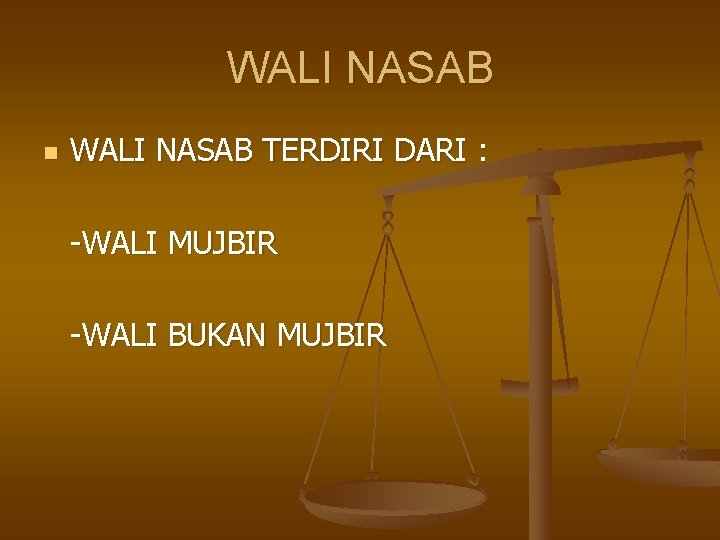 WALI NASAB

WALI NASAB TERDIRI DARI :

-WALI MUJBIR

-WALI BUKAN MUJBIR